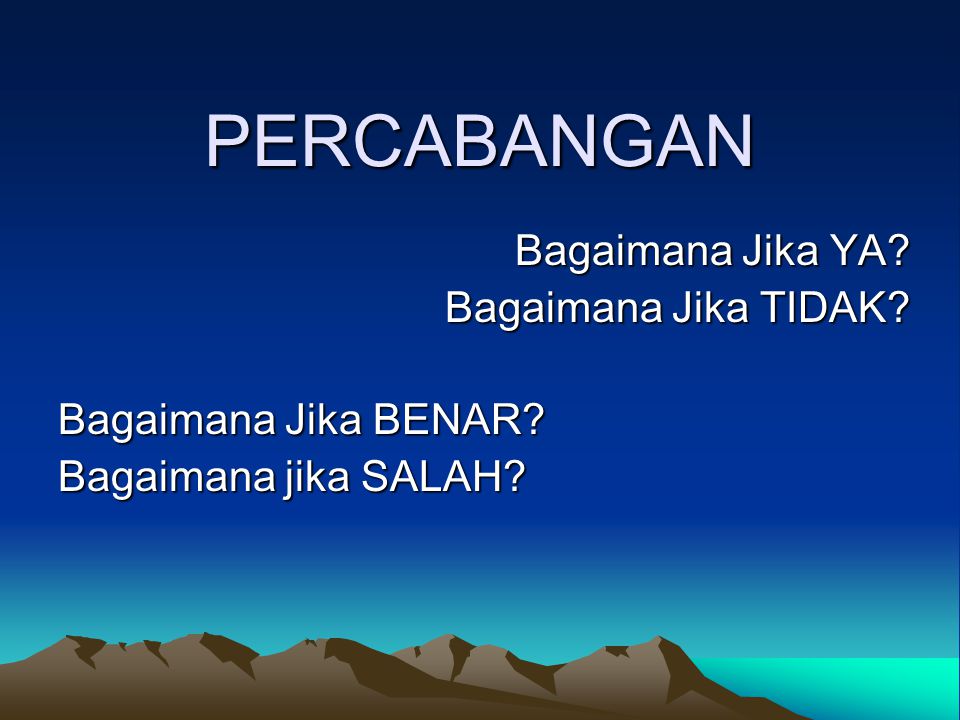 PERCABANGAN

Bagaimana Jika YA?
Bagaimana Jika TIDAK?

Bagaimana Jika BENAR?
Bagaimana jika SALAH?